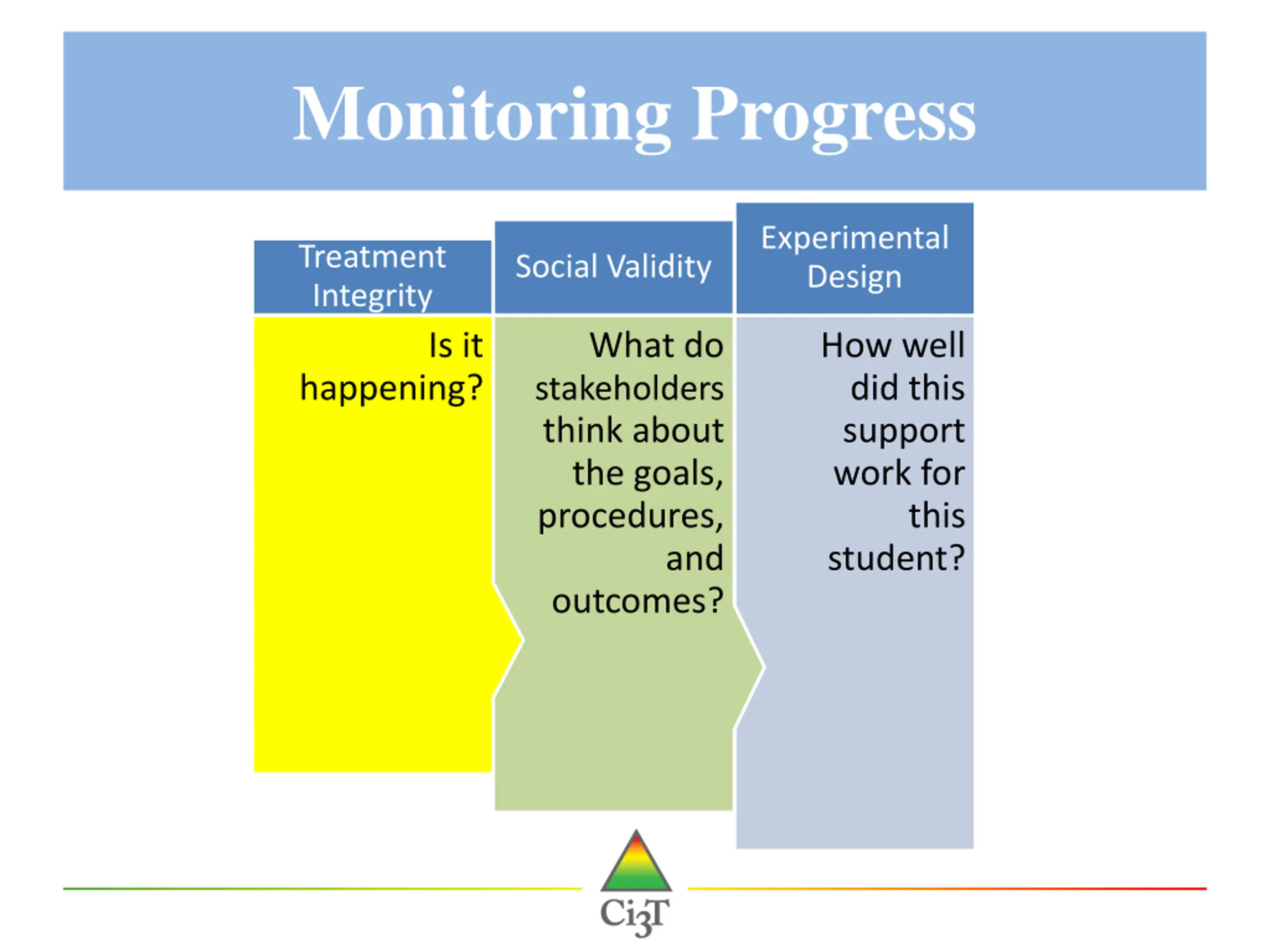 Monitoring Progress

Treatment Integrity

Is it happening?

Social Validity

What do stakeholders think about the goals, procedures, and outcomes?

Experimental Design

How well did this support work for this student?

Ci3T